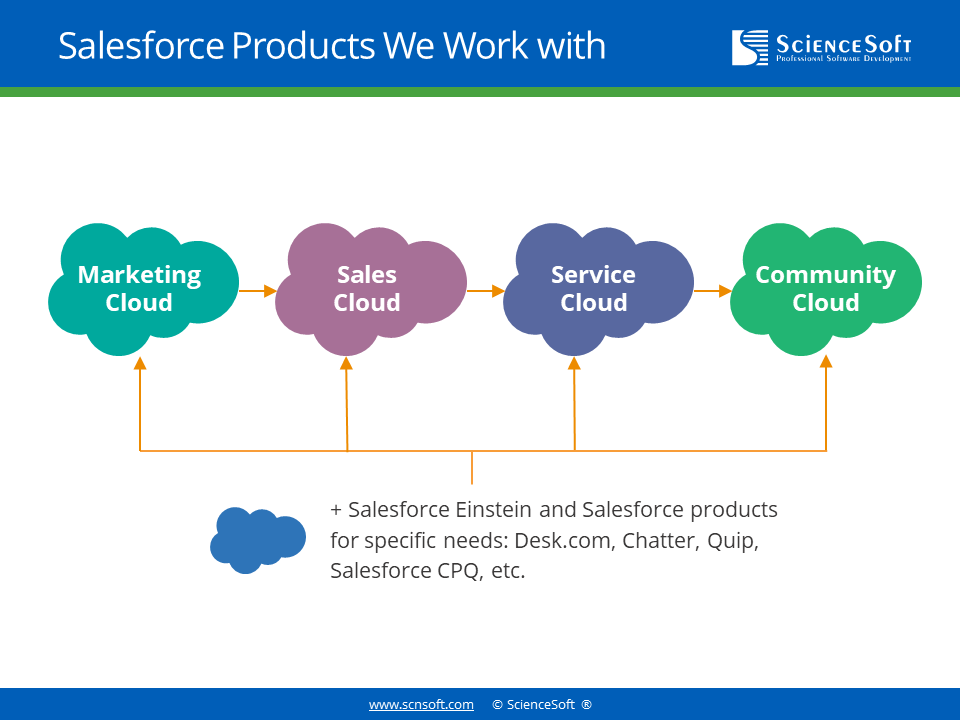 Salesforce Products We Work with

ScienceSoft
Professional Software Development

Marketing Cloud

Sales Cloud

Service Cloud

Community Cloud

+ Salesforce Einstein and Salesforce products for specific needs: Desk.com, Chatter, Quip, Salesforce CPQ, etc.

www.scnsoft.com © ScienceSoft ®